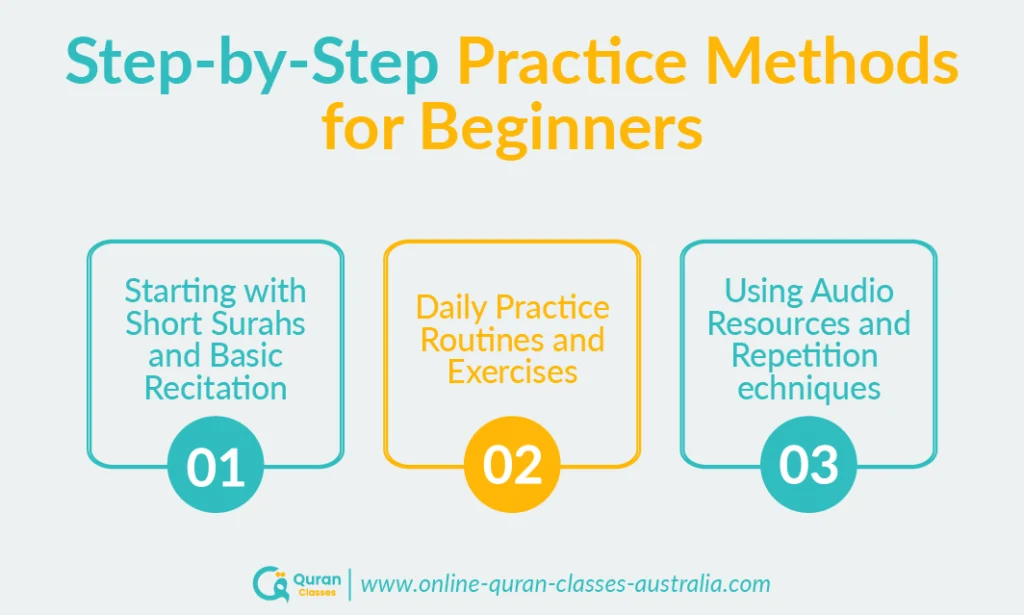 Step-by-Step Practice Methods for Beginners

Starting with Short Surahs and Basic Recitation

01

Daily Practice Routines and Exercises

02

Using Audio Resources and Repetition echniques

03

Quran Classes | www.online-quran-classes-australia.com